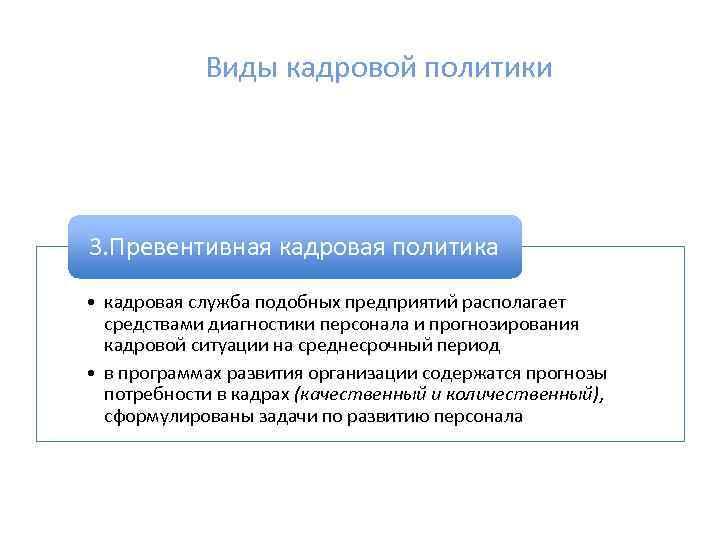 Виды кадровой политики

3.Превентивная кадровая политика

• кадровая служба подобных предприятий располагает средствами диагностики персонала и прогнозирования кадровой ситуации на среднесрочный период

• в программах развития организации содержатся прогнозы потребности в кадрах (качественный и количественный), сформулированы задачи по развитию персонала